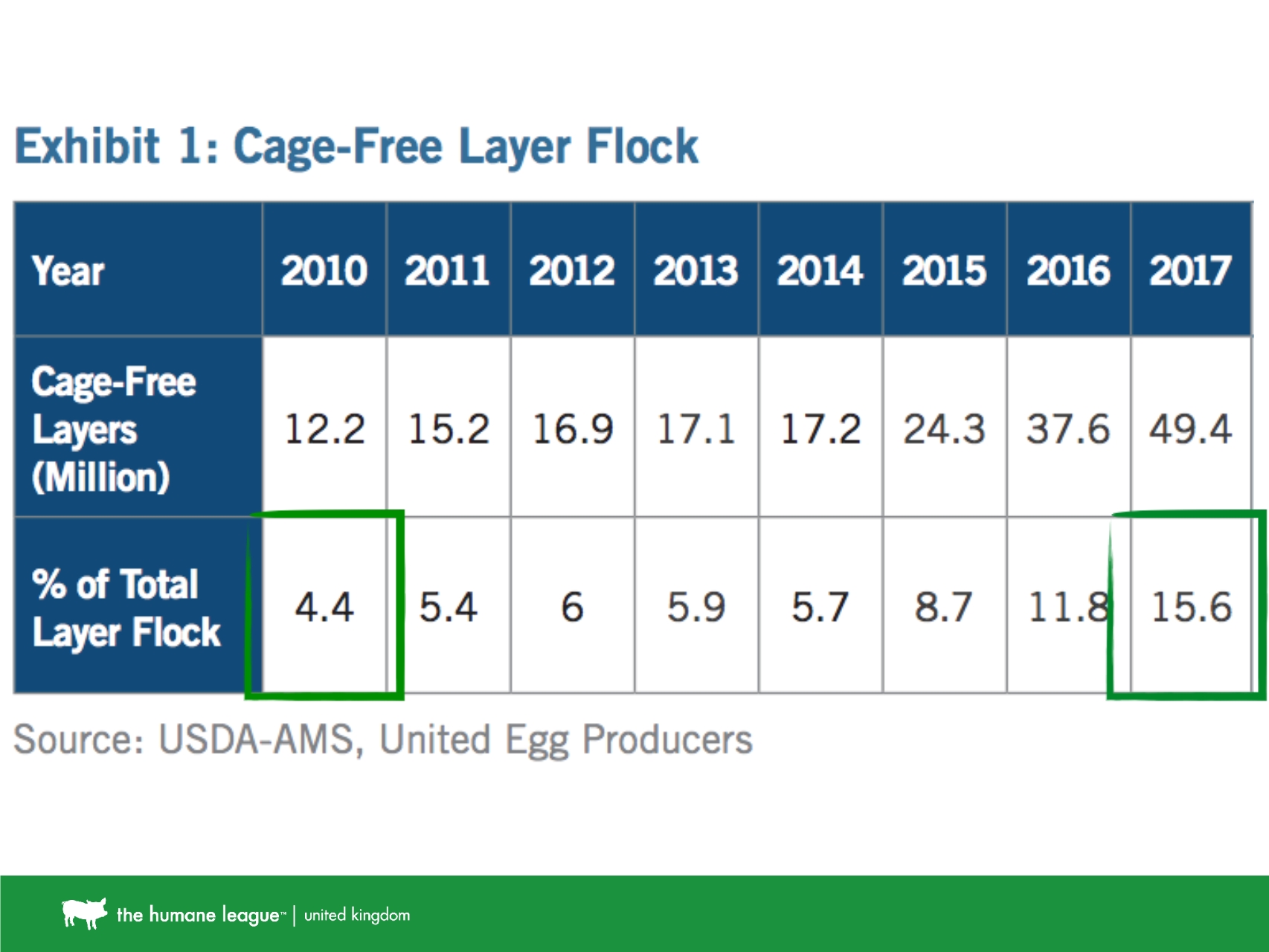 Exhibit 1: Cage-Free Layer Flock

| Year | 2010 | 2011 | 2012 | 2013 | 2014 | 2015 | 2016 | 2017 |
|---|---|---|---|---|---|---|---|---|
| Cage-Free Layers (Million) | 12.2 | 15.2 | 16.9 | 17.1 | 17.2 | 24.3 | 37.6 | 49.4 |
| % of Total Layer Flock | 4.4 | 5.4 | 6 | 5.9 | 5.7 | 8.7 | 11.8 | 15.6 |

Source: USDA-AMS, United Egg Producers

the humane league™ | united kingdom